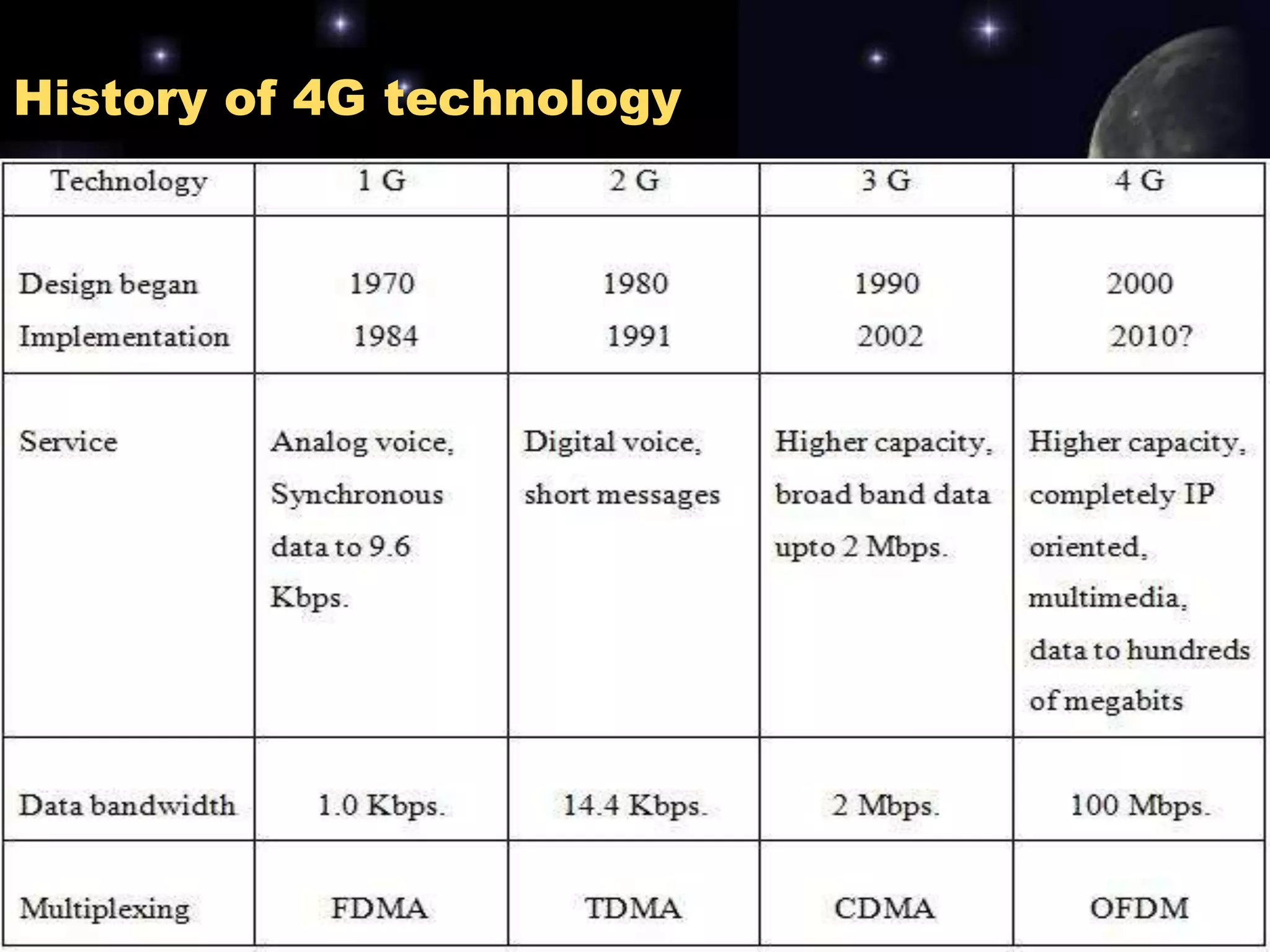 History of 4G technology

| Technology | 1 G | 2 G | 3 G | 4 G |
|---|---|---|---|---|
| Design began Implementation | 1970 1984 | 1980 1991 | 1990 2002 | 2000 2010? |
| Service | Analog voice, Synchronous data to 9.6 Kbps. | Digital voice, short messages | Higher capacity, broad band data upto 2 Mbps. | Higher capacity, completely IP oriented, multimedia, data to hundreds of megabits |
| Data bandwidth | 1.0 Kbps. | 14.4 Kbps. | 2 Mbps. | 100 Mbps. |
| Multiplexing | FDMA | TDMA | CDMA | OFDM |